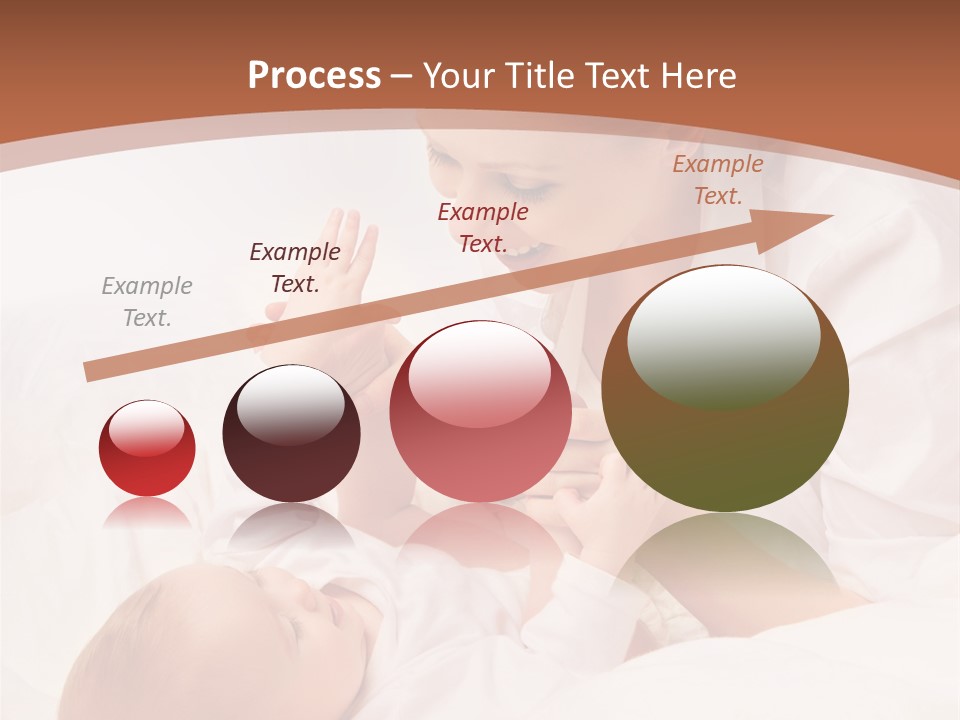 Process – Your Title Text Here

Example Text.

Example Text.

Example Text.

Example Text.